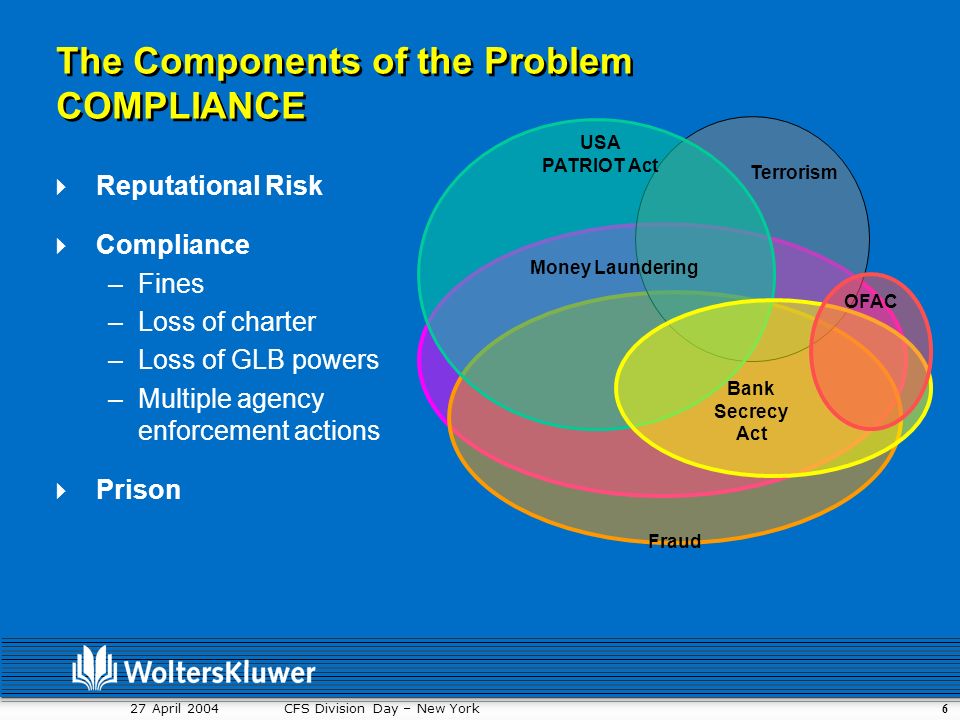 The Components of the Problem
COMPLIANCE

Reputational Risk

Compliance
– Fines
– Loss of charter
– Loss of GLB powers
– Multiple agency enforcement actions

Prison

USA PATRIOT Act

Terrorism

Money Laundering

OFAC

Bank Secrecy Act

Fraud

WoltersKluwer

27 April 2004 CFS Division Day – New York 6